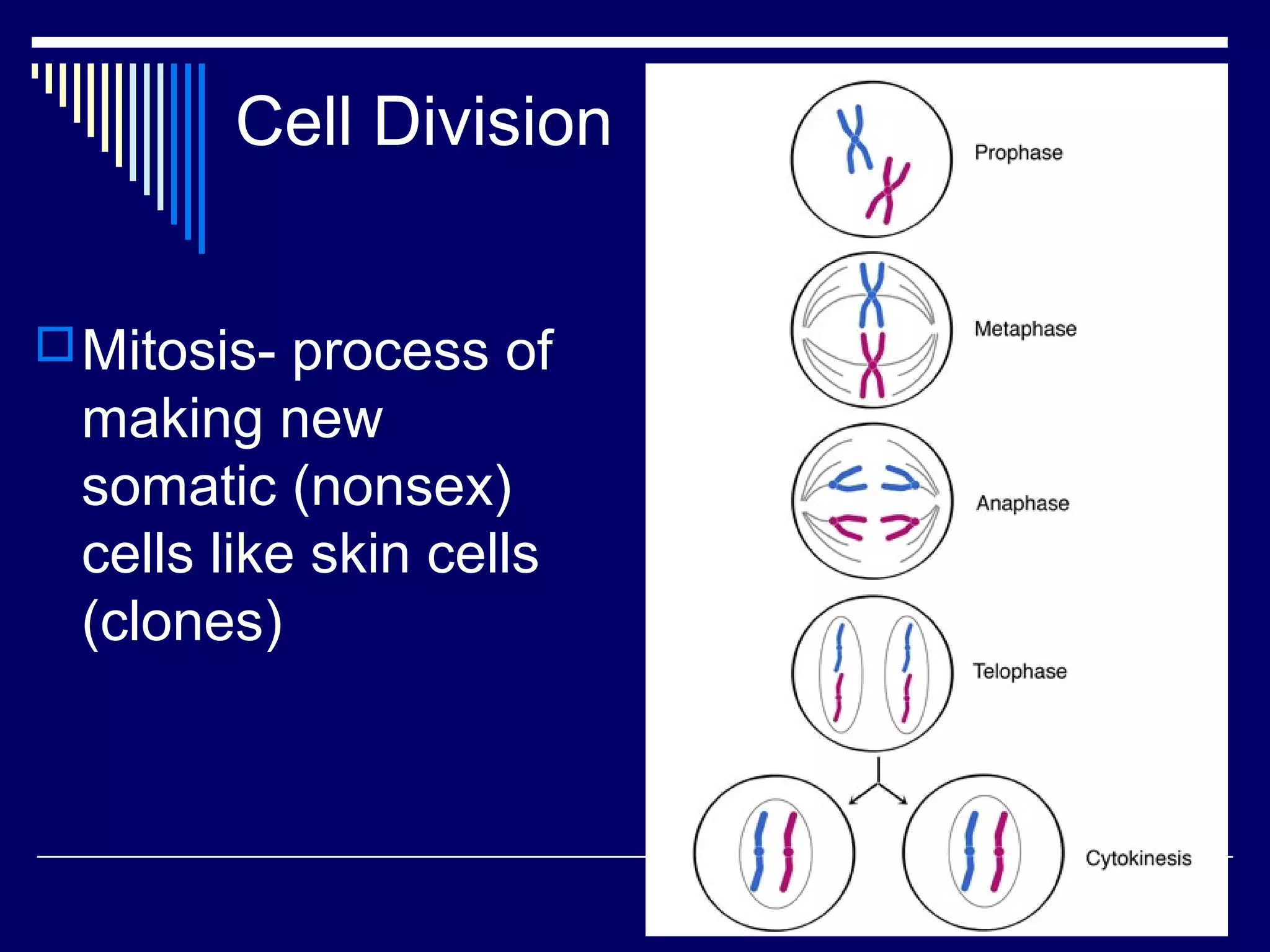 Cell Division

Mitosis- process of making new somatic (nonsex) cells like skin cells (clones)

Prophase

Metaphase

Anaphase

Telophase

Cytokinesis